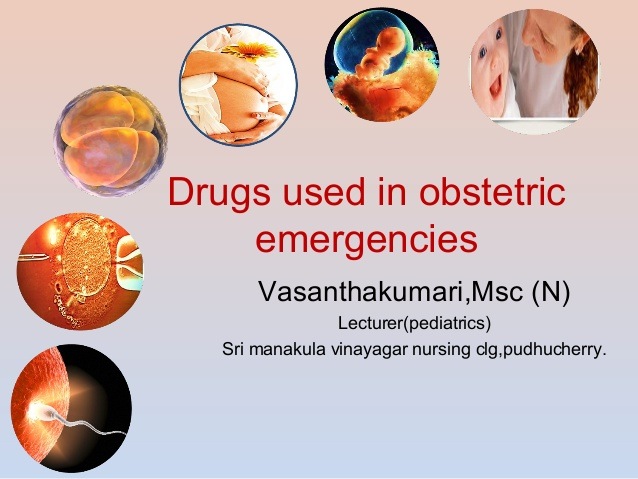 Drugs used in obstetric emergencies

Vasanthakumari,Msc (N)

Lecturer(pediatrics)

Sri manakula vinayagar nursing clg,pudhucherry.